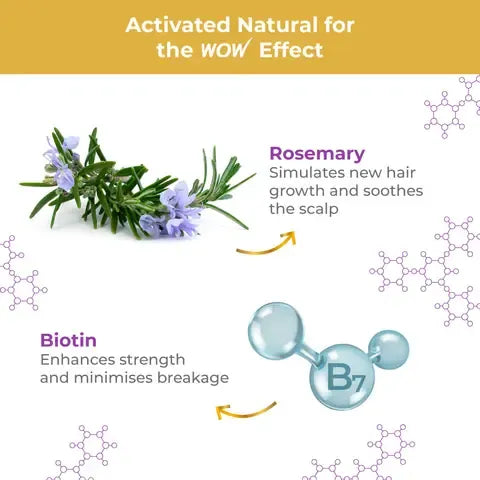 Activated Natural for the WOW Effect

Rosemary
Simulates new hair growth and soothes the scalp

Biotin
Enhances strength and minimises breakage

$B_7$